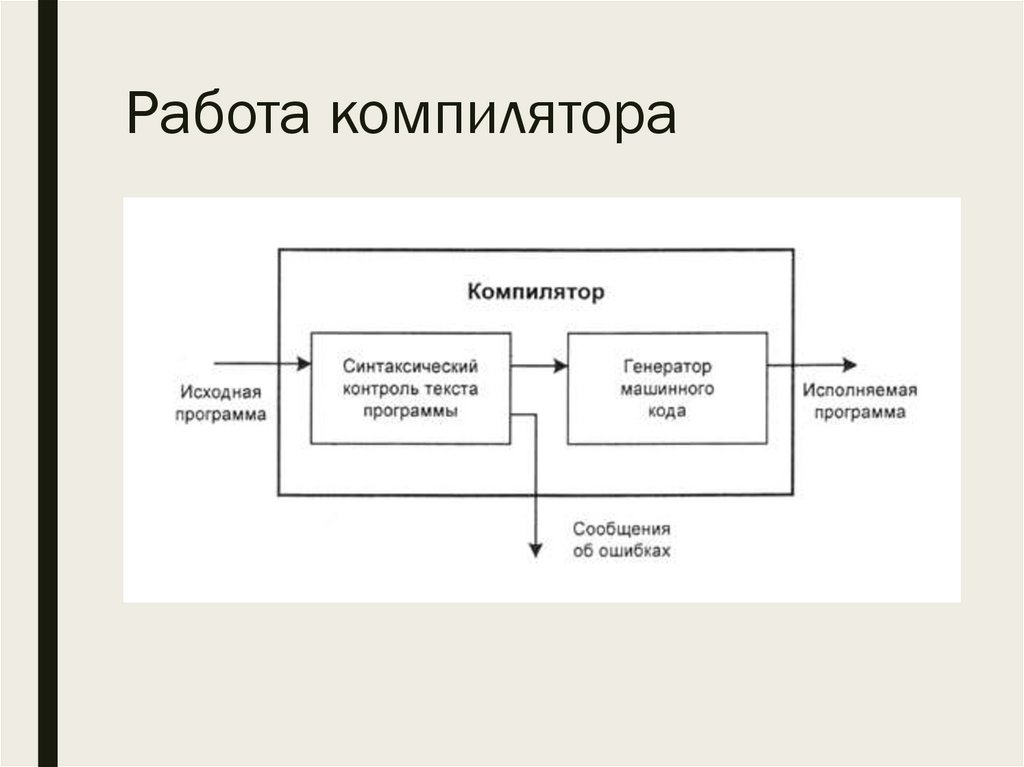 Работа компилятора

Компилятор

Исходная программа

Синтаксический контроль текста программы

Генератор машинного кода

Исполняемая программа

Сообщения об ошибках